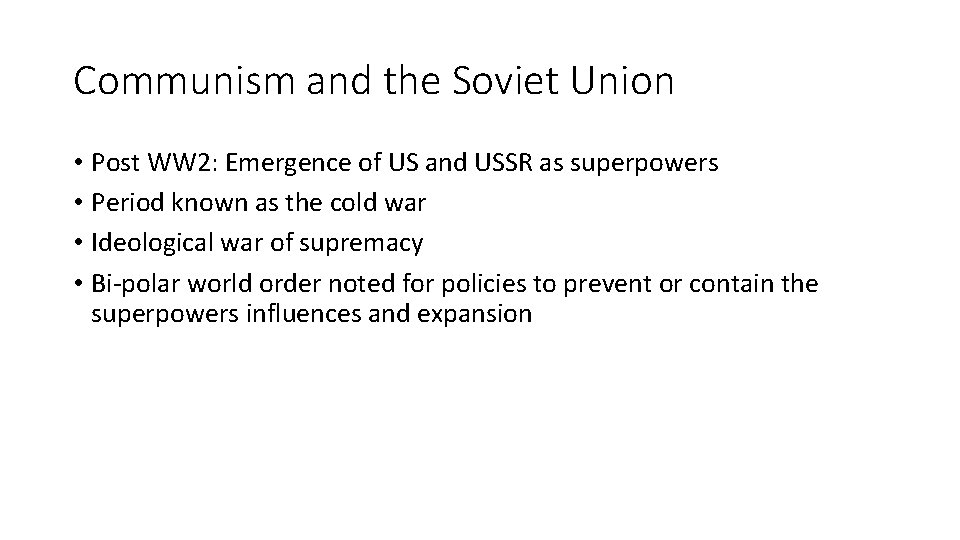 Communism and the Soviet Union

• Post WW2: Emergence of US and USSR as superpowers
• Period known as the cold war
• Ideological war of supremacy
• Bi-polar world order noted for policies to prevent or contain the superpowers influences and expansion